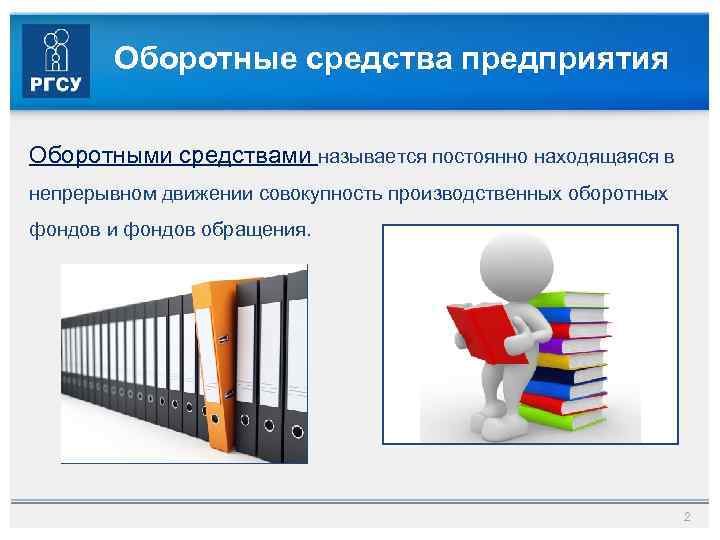 РГСУ

Оборотные средства предприятия

Оборотными средствами называется постоянно находящаяся в непрерывном движении совокупность производственных оборотных фондов и фондов обращения.

2